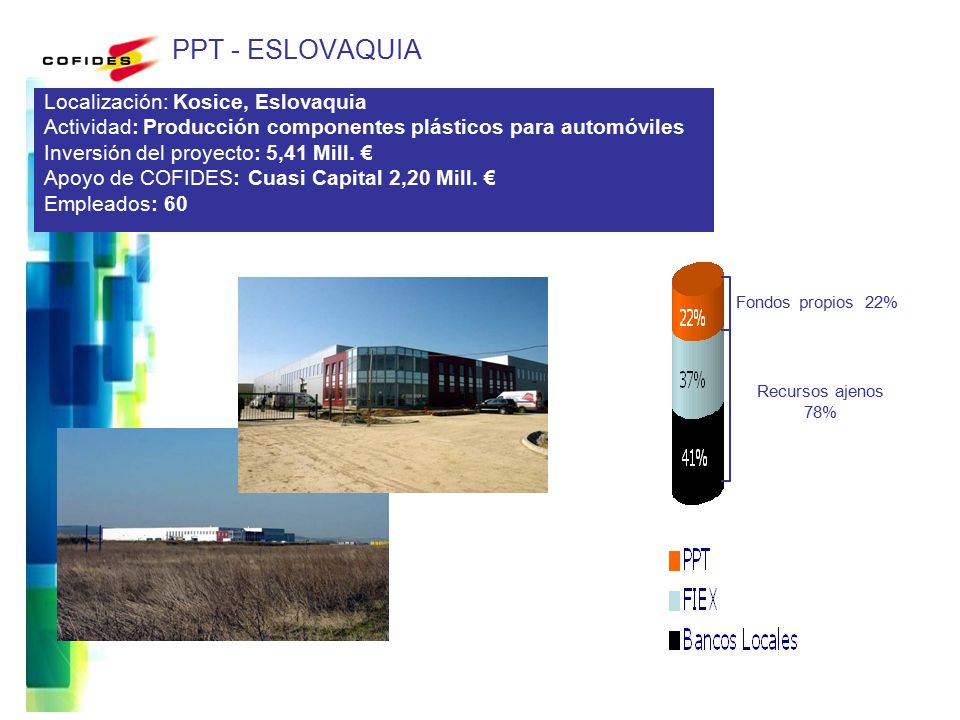 COFIDES

PPT - ESLOVAQUIA

Localización: Kosice, Eslovaquia
Actividad: Producción componentes plásticos para automóviles
Inversión del proyecto: 5,41 Mill. €
Apoyo de COFIDES: Cuasi Capital 2,20 Mill. €
Empleados: 60

22%
37%
41%

Fondos propios 22%

Recursos ajenos 78%

PPT
FIEX
Bancos Locales